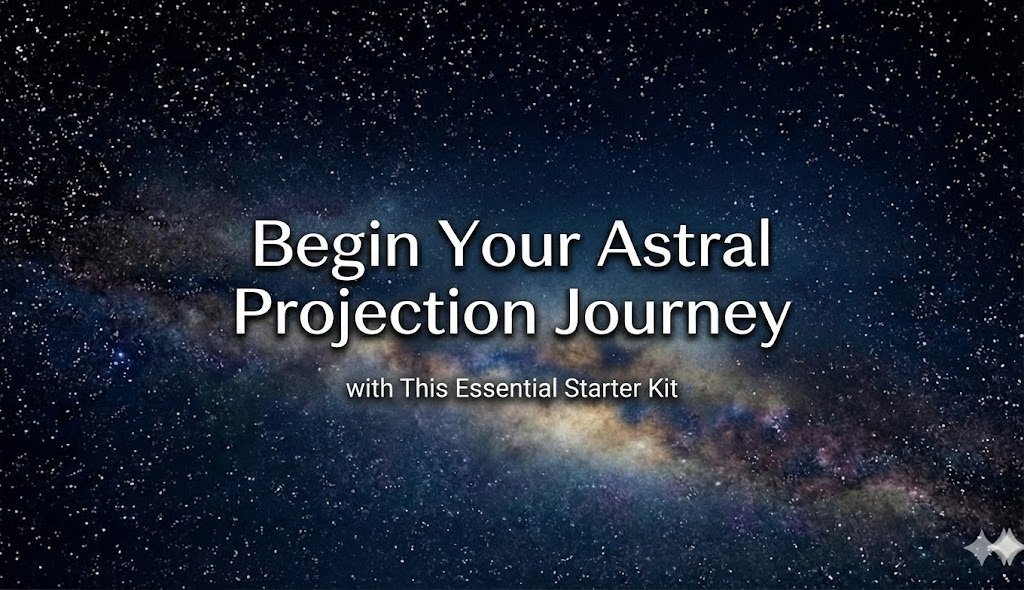 Begin Your Astral Projection Journey

with This Essential Starter Kit